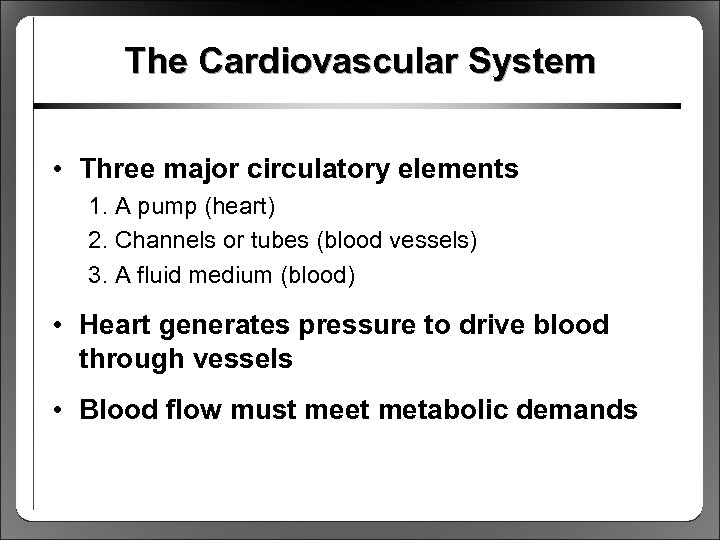 The Cardiovascular System

• Three major circulatory elements
1. A pump (heart)
2. Channels or tubes (blood vessels)
3. A fluid medium (blood)

• Heart generates pressure to drive blood through vessels

• Blood flow must meet metabolic demands